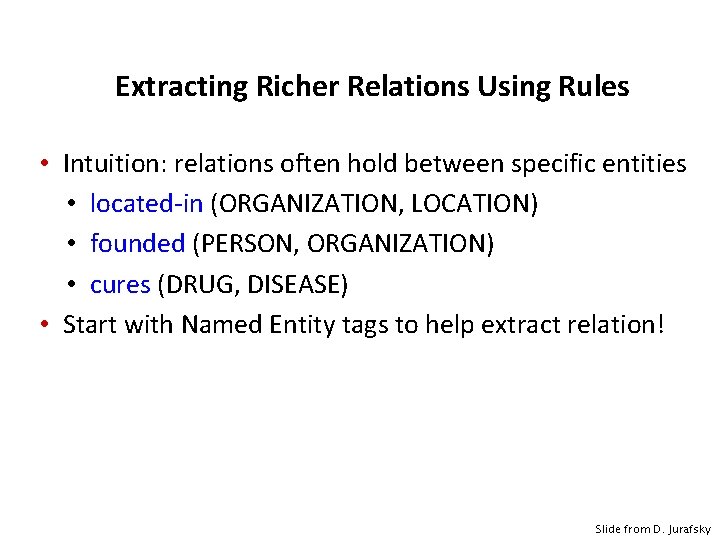 Extracting Richer Relations Using Rules

• Intuition: relations often hold between specific entities
  • located-in (ORGANIZATION, LOCATION)
  • founded (PERSON, ORGANIZATION)
  • cures (DRUG, DISEASE)
• Start with Named Entity tags to help extract relation!

Slide from D. Jurafsky